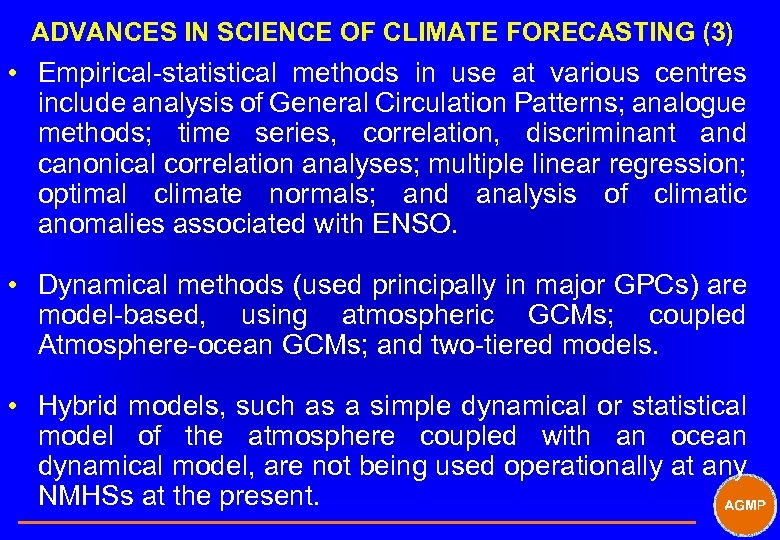 ADVANCES IN SCIENCE OF CLIMATE FORECASTING (3)

• Empirical-statistical methods in use at various centres include analysis of General Circulation Patterns; analogue methods; time series, correlation, discriminant and canonical correlation analyses; multiple linear regression; optimal climate normals; and analysis of climatic anomalies associated with ENSO.

• Dynamical methods (used principally in major GPCs) are model-based, using atmospheric GCMs; coupled Atmosphere-ocean GCMs; and two-tiered models.

• Hybrid models, such as a simple dynamical or statistical model of the atmosphere coupled with an ocean dynamical model, are not being used operationally at any NMHSs at the present.

AGMP